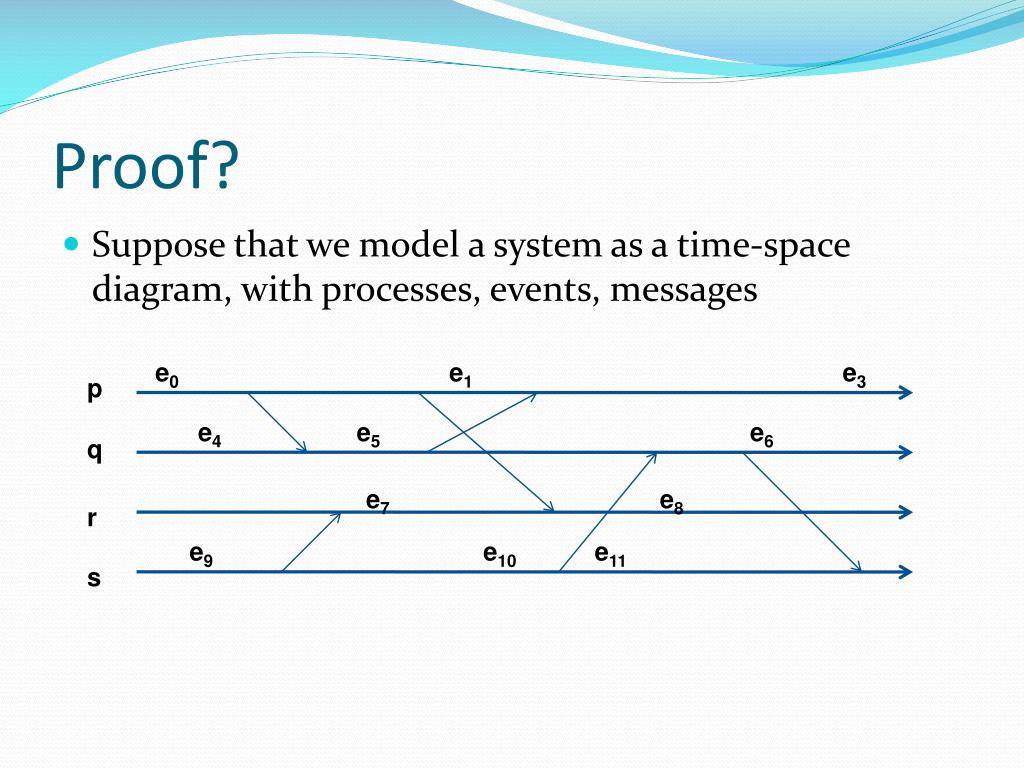 Proof?

Suppose that we model a system as a time-space diagram, with processes, events, messages

p $e_0$ $e_1$ $e_3$

q $e_4$ $e_5$ $e_6$

r $e_7$ $e_8$

s $e_9$ $e_{10}$ $e_{11}$